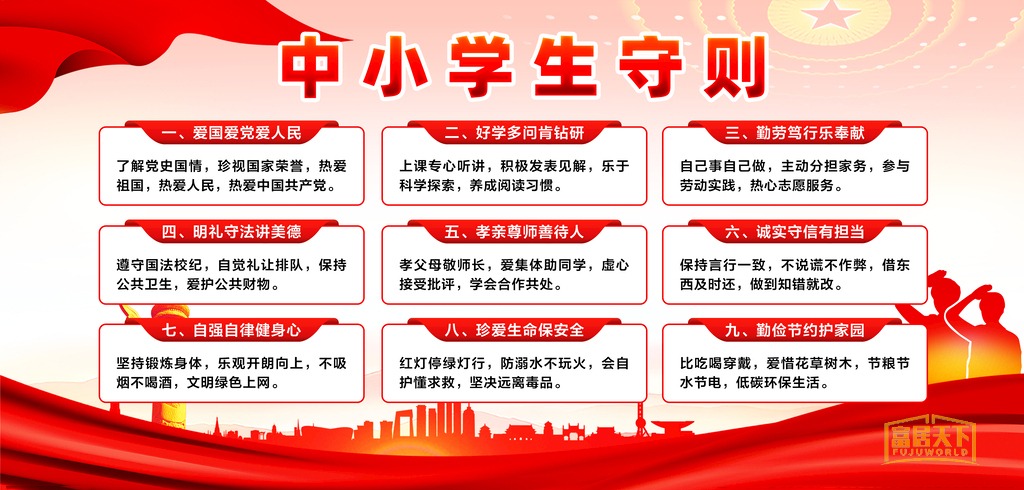 中小学生守则

一、爱国爱党爱人民

了解党史国情，珍视国家荣誉，热爱祖国，热爱人民，热爱中国共产党。

二、好学多问肯钻研

上课专心听讲，积极发表见解，乐于科学探索，养成阅读习惯。

三、勤劳笃行乐奉献

自己事自己做，主动分担家务，参与劳动实践，热心志愿服务。

四、明礼守法讲美德

遵守国法校纪，自觉礼让排队，保持公共卫生，爱护公共财物。

五、孝亲尊师善待人

孝父母敬师长，爱集体助同学，虚心接受批评，学会合作共处。

六、诚实守信有担当

保持言行一致，不说谎不作弊，借东西及时还，做到知错就改。

七、自强自律健身心

坚持锻炼身体，乐观开朗向上，不吸烟不喝酒，文明绿色上网。

八、珍爱生命保安全

红灯停绿灯行，防溺水不玩火，会自护懂求救，坚决远离毒品。

九、勤俭节约护家园

比吃喝穿戴，爱惜花草树木，节粮节水节电，低碳环保生活。

富居天下
FUJUWORLD